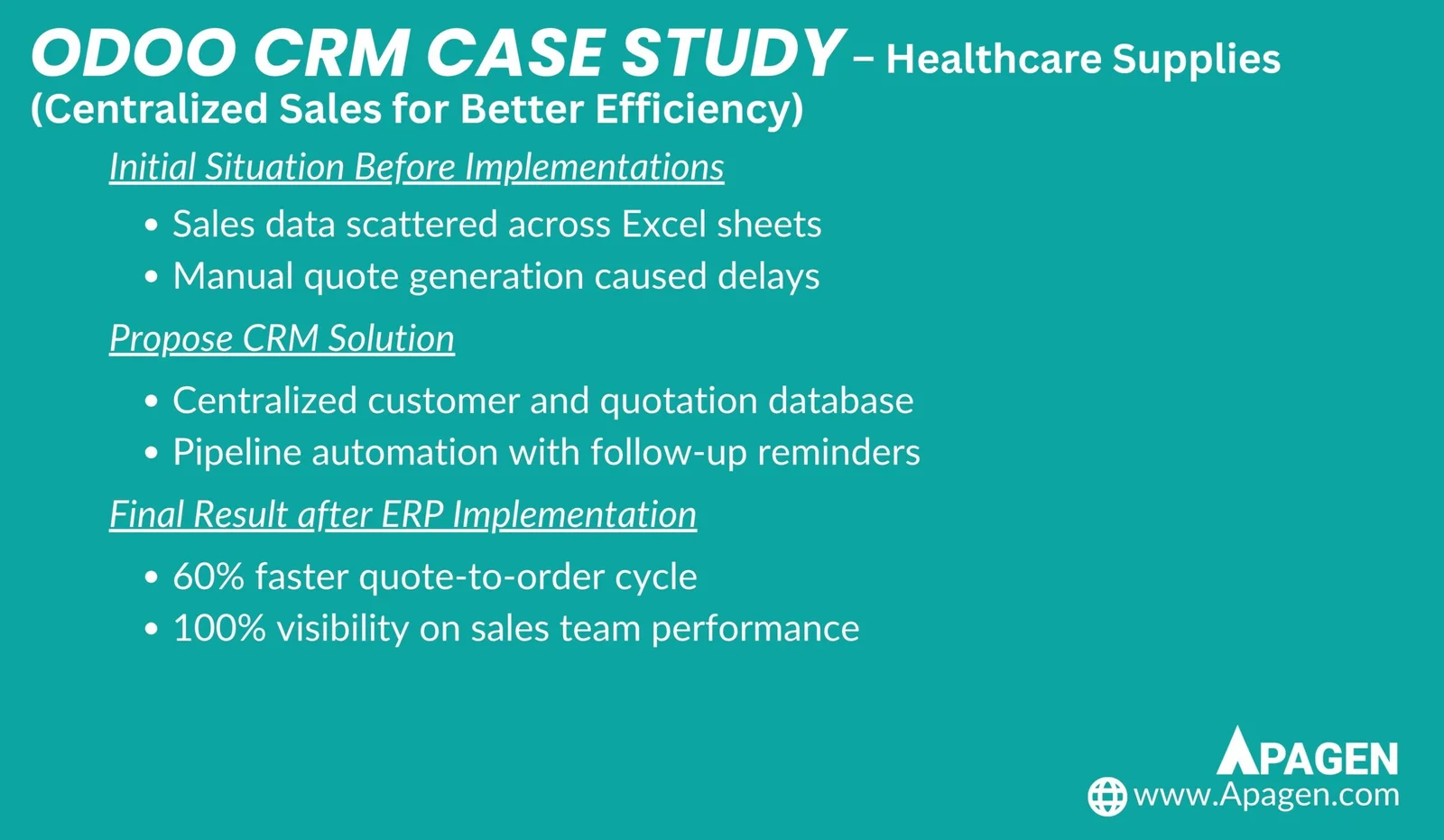 ODOO CRM CASE STUDY – Healthcare Supplies
(Centralized Sales for Better Efficiency)

Initial Situation Before Implementations

• Sales data scattered across Excel sheets
• Manual quote generation caused delays

Propose CRM Solution

• Centralized customer and quotation database
• Pipeline automation with follow-up reminders

Final Result after ERP Implementation

• 60% faster quote-to-order cycle
• 100% visibility on sales team performance

APAGEN
www.Apagen.com